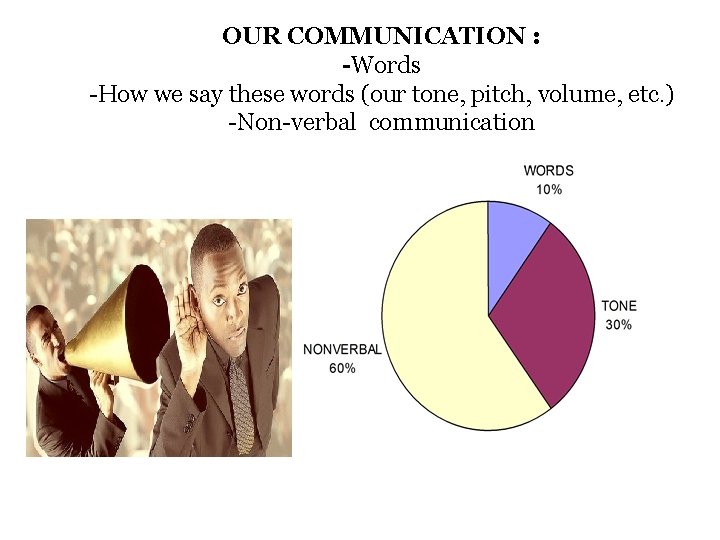 OUR COMMUNICATION :
-Words
-How we say these words (our tone, pitch, volume, etc.)
-Non-verbal communication

WORDS
10%

TONE
30%

NONVERBAL
60%